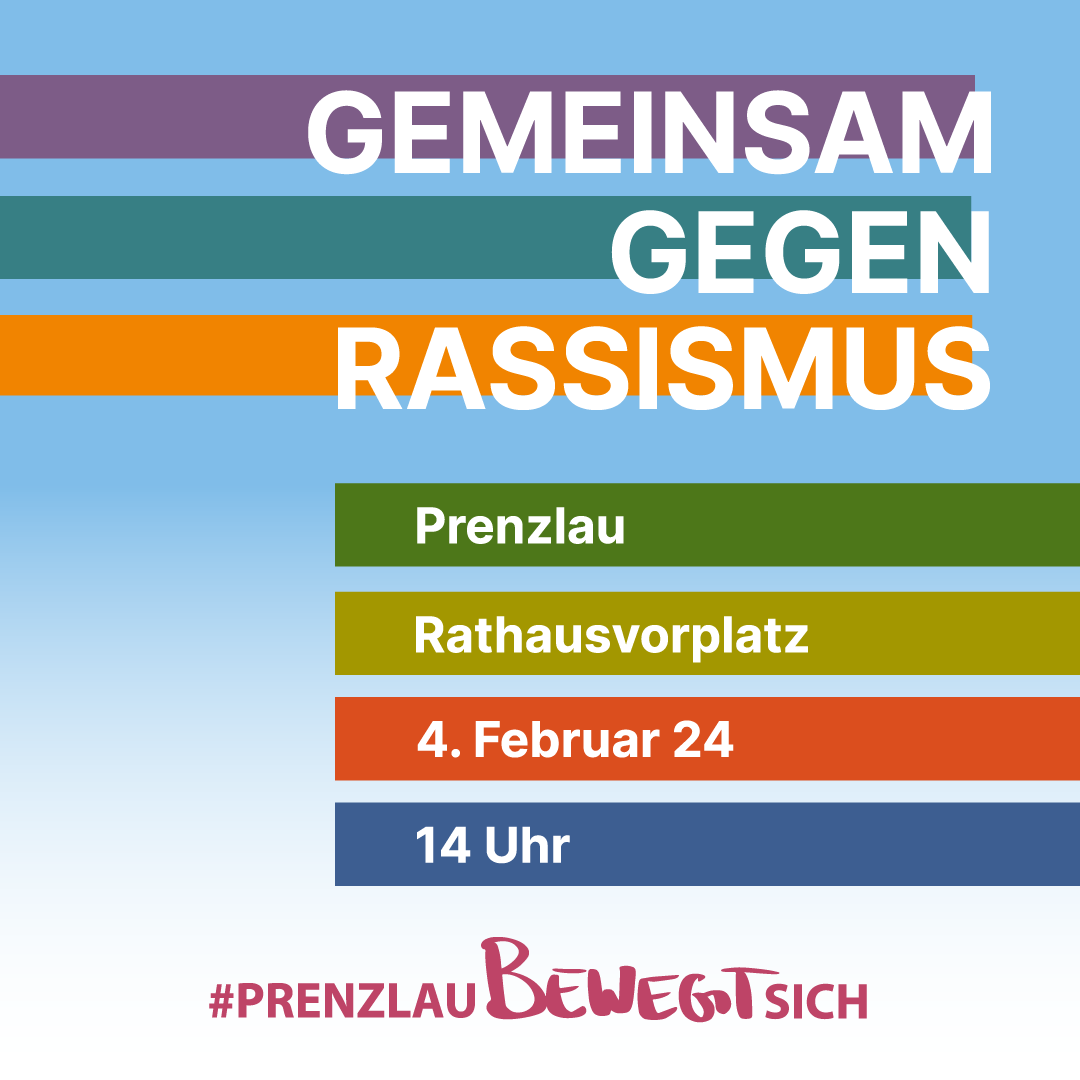 GEMEINSAM
GEGEN
RASSISMUS

Prenzlau

Rathausvorplatz

4. Februar 24

14 Uhr

#PRENZLAUBEWEGTSICH